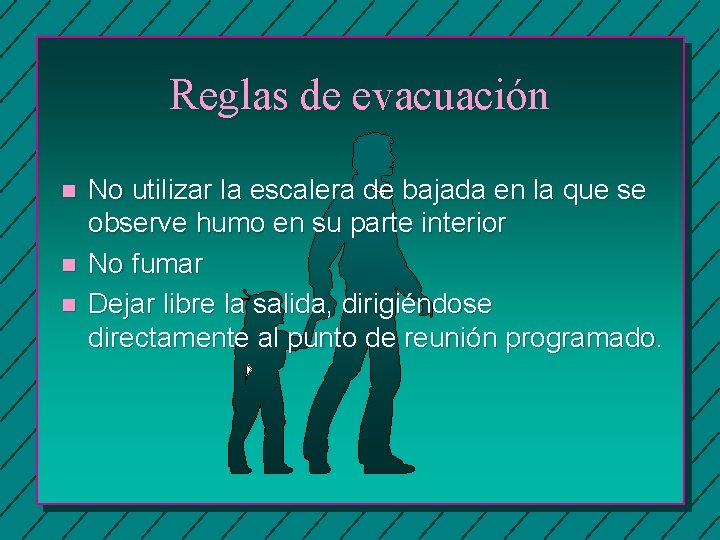 Reglas de evacuación

- No utilizar la escalera de bajada en la que se observe humo en su parte interior
- No fumar
- Dejar libre la salida, dirigiéndose directamente al punto de reunión programado.